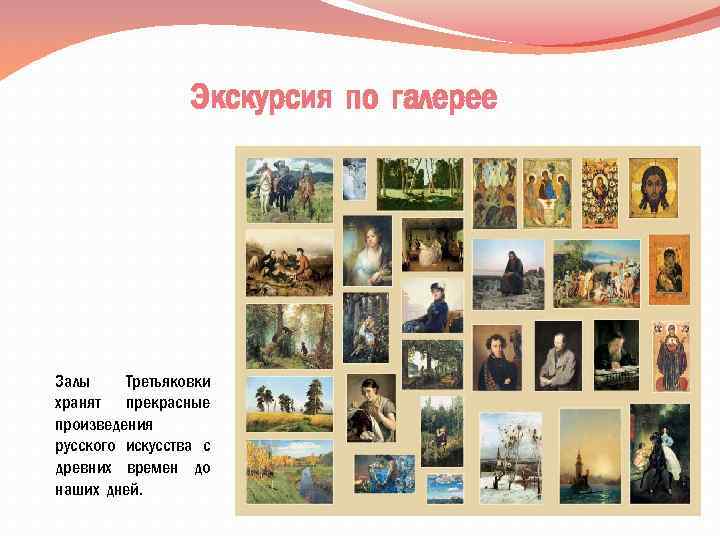 Экскурсия по галерее

Залы Третьяковки хранят прекрасные произведения русского искусства с древних времен до наших дней.